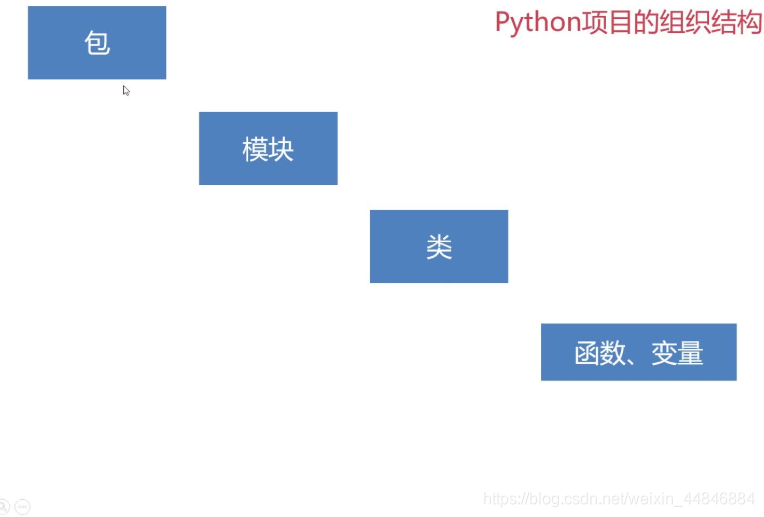 Python项目的组织结构

包

模块

类

函数、变量

https://blog.csdn.net/weixin_44846884